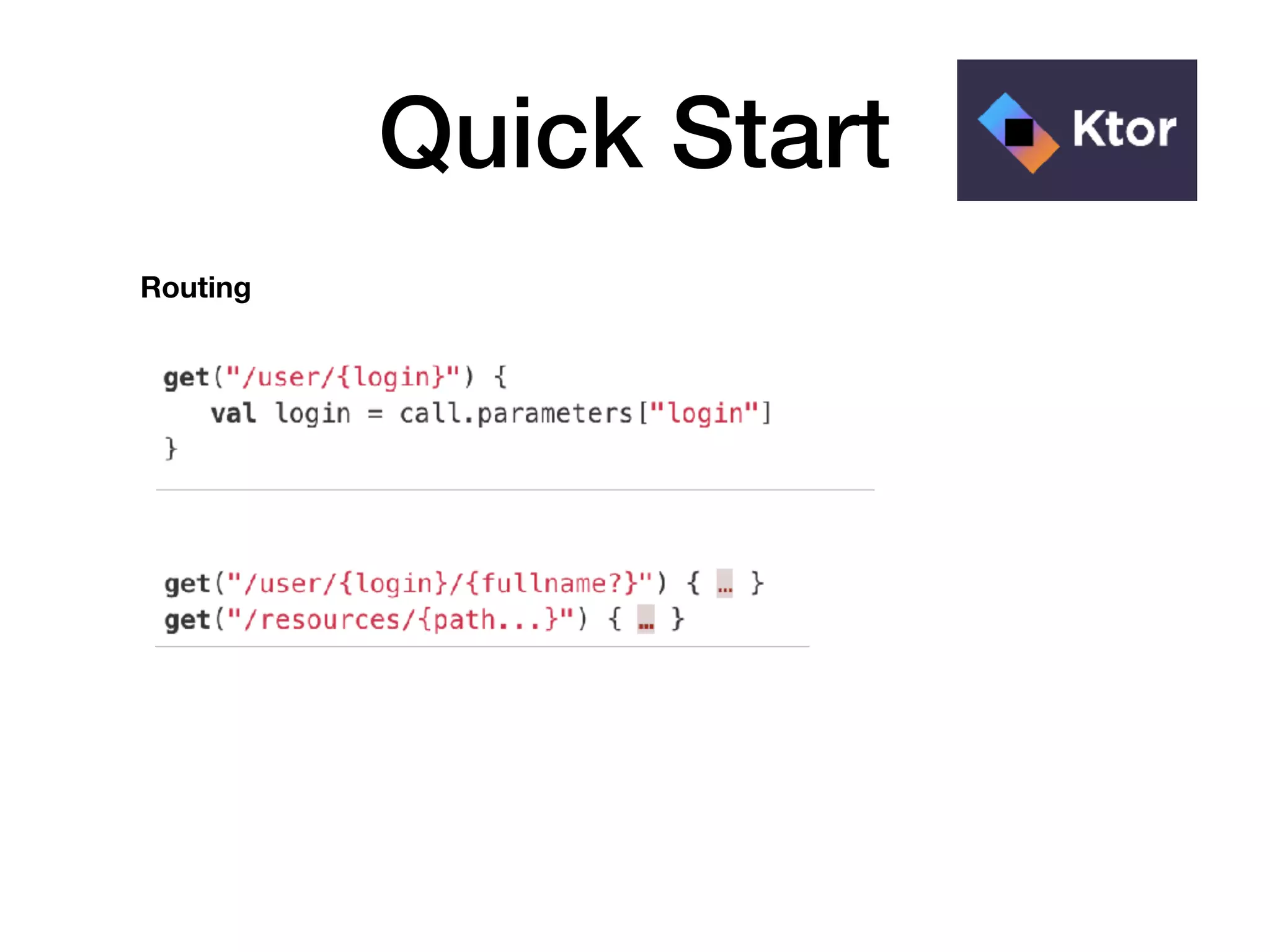 Quick Start

Ktor

Routing

get("/user/{login}") {
    val login = call.parameters["login"]
}

get("/user/{login}/{fullname?}") { … }
get("/resources/{path...}") { … }